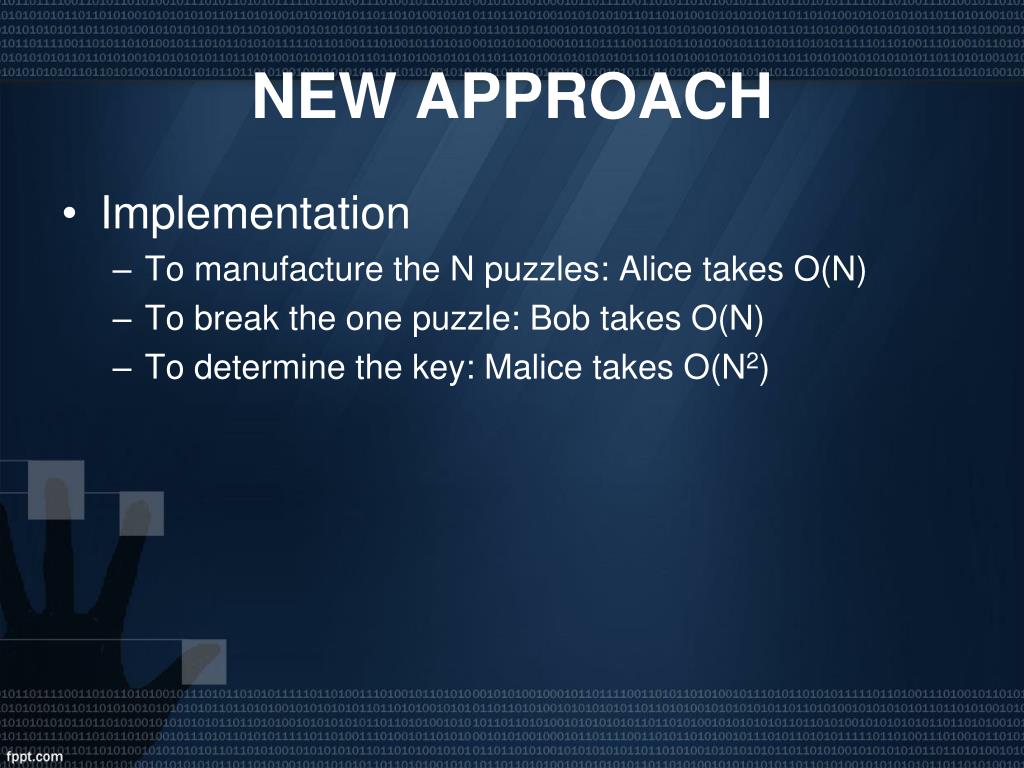 NEW APPROACH

• Implementation
– To manufacture the N puzzles: Alice takes O(N)
– To break the one puzzle: Bob takes O(N)
– To determine the key: Malice takes $O(N^2)$

fppt.com